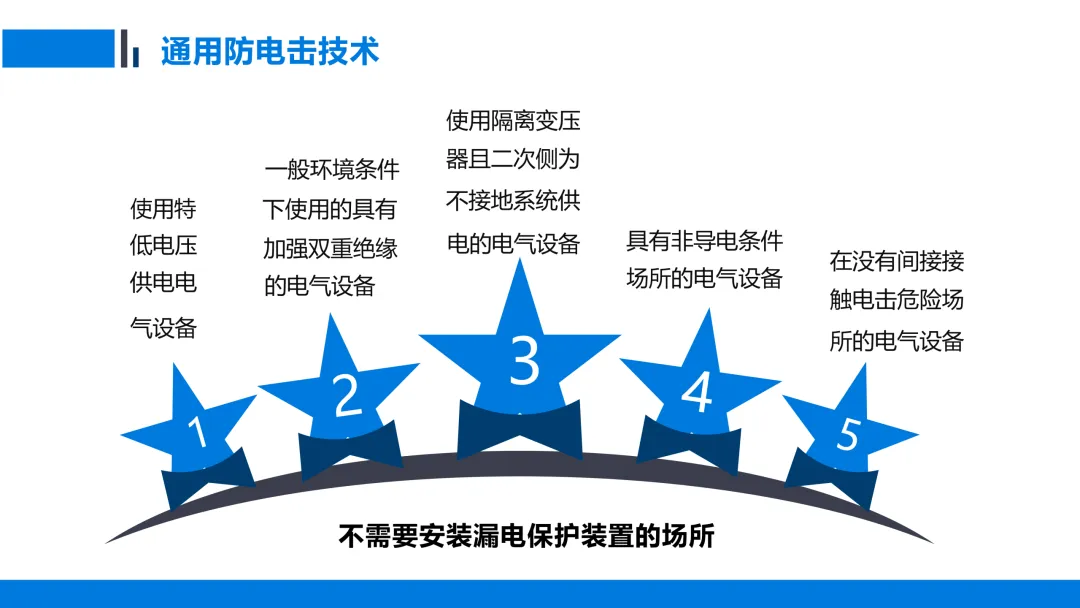 通用防电击技术

使用特低电压供电电气设备

一般环境条件下使用的具有加强双重绝缘的电气设备

使用隔离变压器且二次侧为不接地系统供电的电气设备

具有非导电条件场所的电气设备

在没有间接接触电击危险场所的电气设备

1

2

3

4

5

不需要安装漏电保护装置的场所